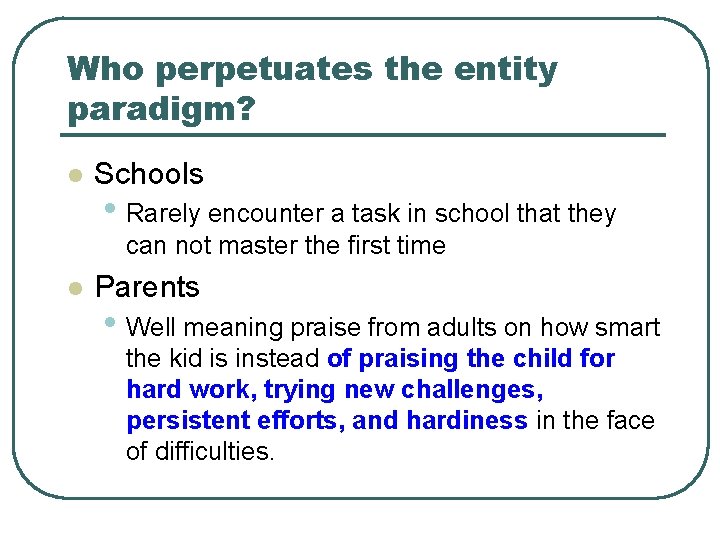 Who perpetuates the entity paradigm?

- Schools
  - Rarely encounter a task in school that they can not master the first time
- Parents
  - Well meaning praise from adults on how smart the kid is instead of praising the child for hard work, trying new challenges, persistent efforts, and hardiness in the face of difficulties.